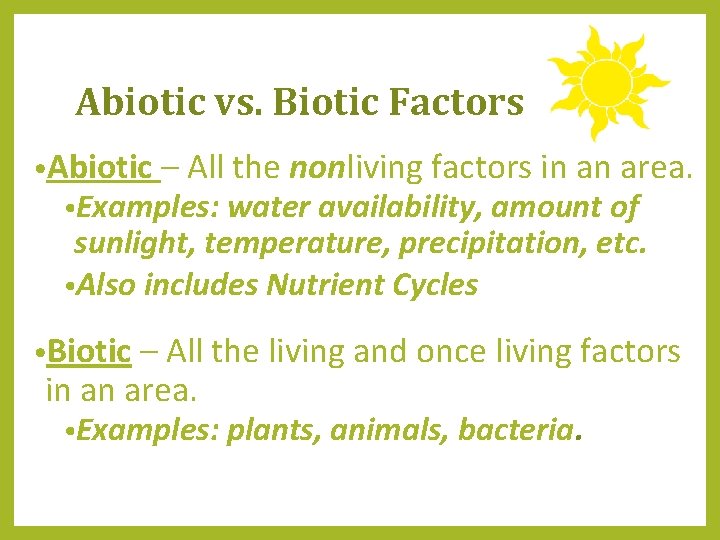 Abiotic vs. Biotic Factors

•Abiotic – All the nonliving factors in an area.

•Examples: water availability, amount of sunlight, temperature, precipitation, etc.

•Also includes Nutrient Cycles

•Biotic – All the living and once living factors in an area.

•Examples: plants, animals, bacteria.